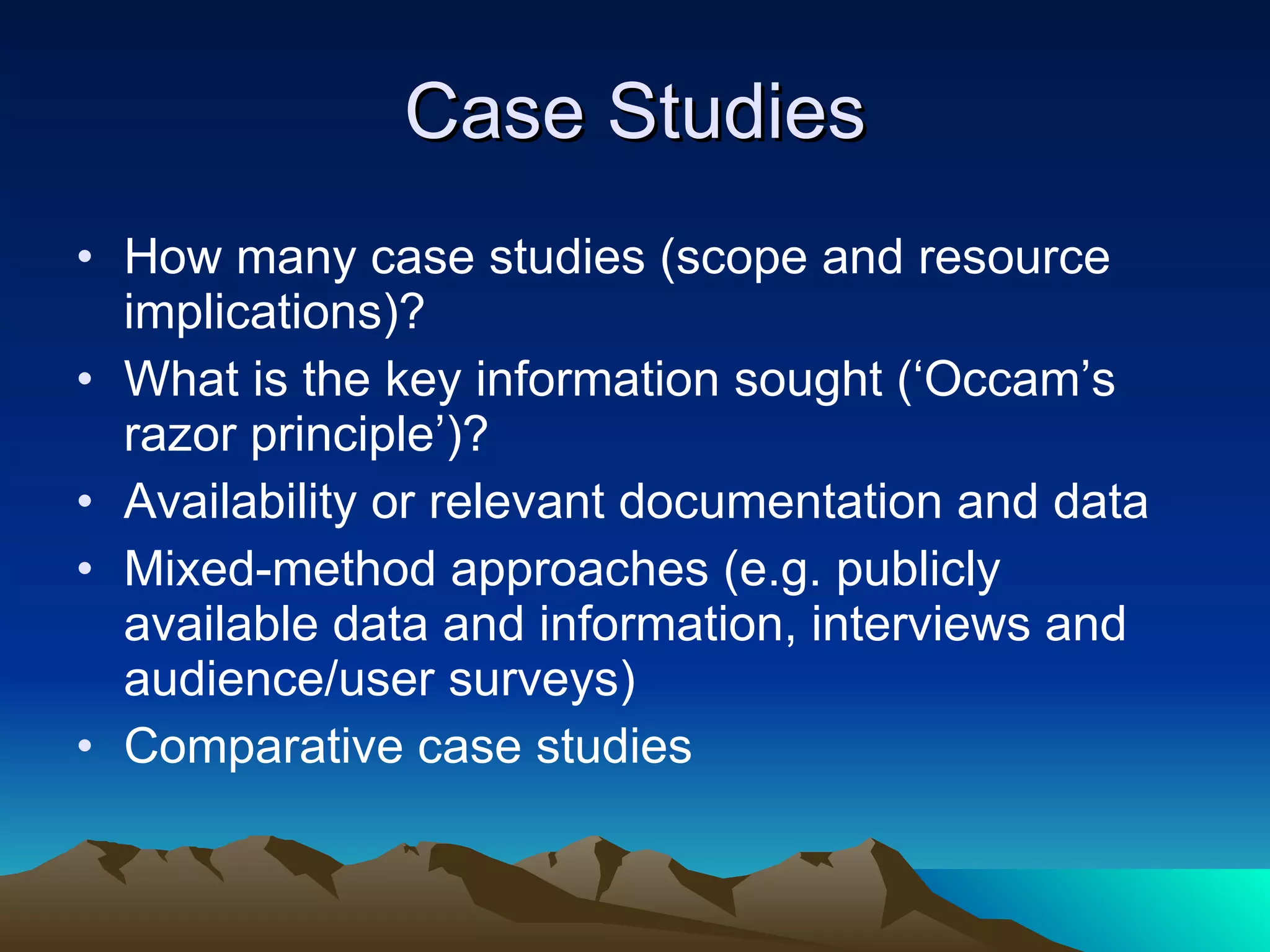 Case Studies

• How many case studies (scope and resource implications)?
• What is the key information sought (‘Occam’s razor principle’)?
• Availability or relevant documentation and data
• Mixed-method approaches (e.g. publicly available data and information, interviews and audience/user surveys)
• Comparative case studies